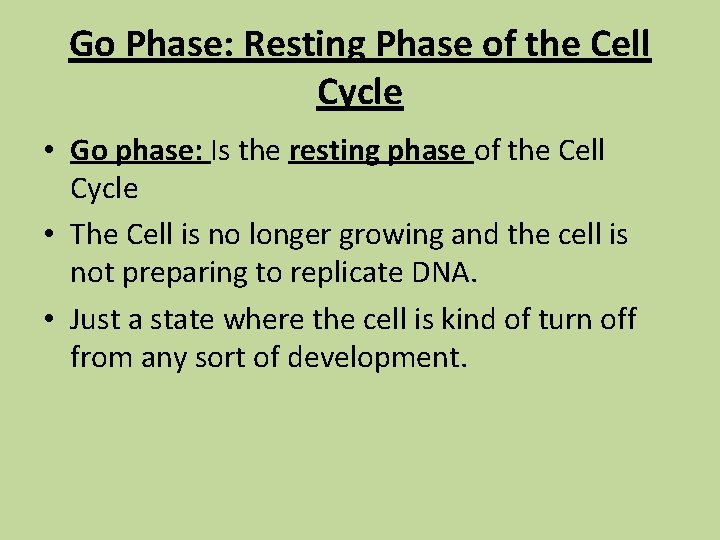 Go Phase: Resting Phase of the Cell Cycle

• Go phase: Is the resting phase of the Cell Cycle

• The Cell is no longer growing and the cell is not preparing to replicate DNA.

• Just a state where the cell is kind of turn off from any sort of development.